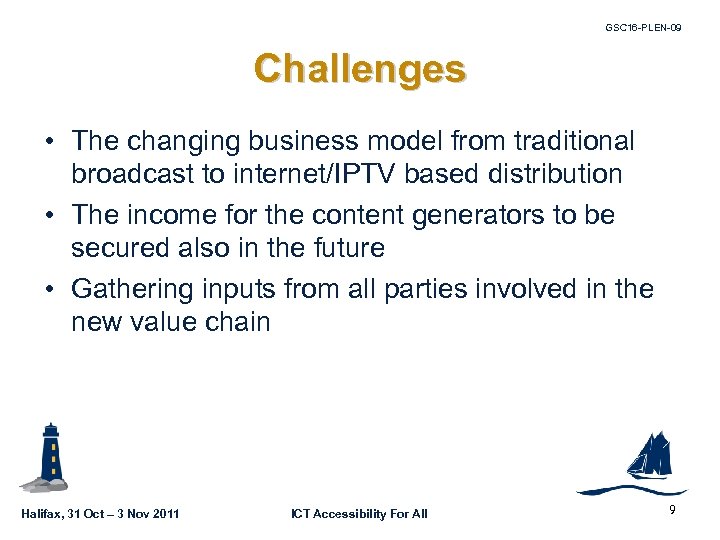 GSC16-PLEN-09

Challenges

• The changing business model from traditional broadcast to internet/IPTV based distribution
• The income for the content generators to be secured also in the future
• Gathering inputs from all parties involved in the new value chain

Halifax, 31 Oct – 3 Nov 2011

ICT Accessibility For All

9